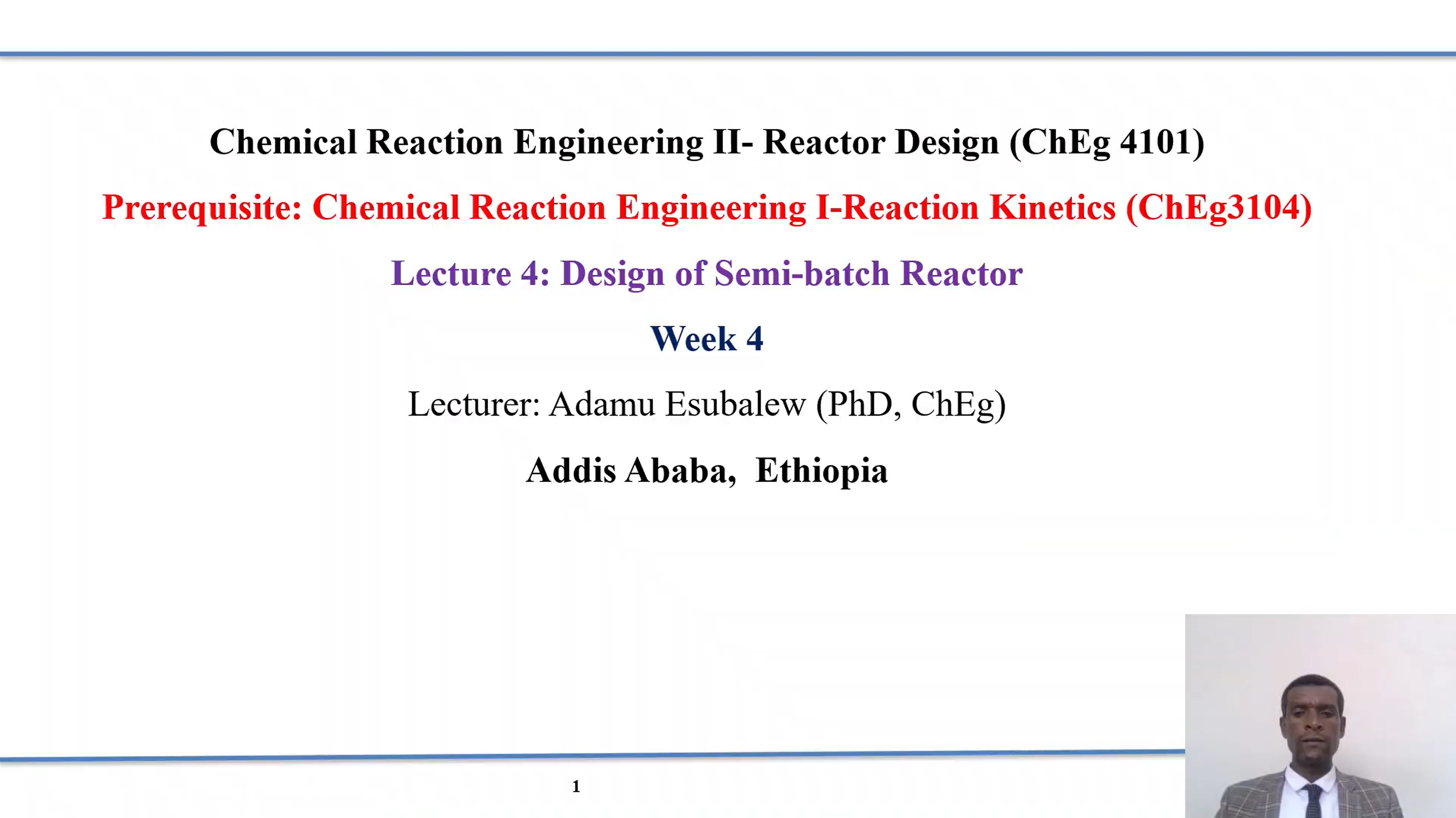 Chemical Reaction Engineering II- Reactor Design (ChEg 4101)

Prerequisite: Chemical Reaction Engineering I-Reaction Kinetics (ChEg3104)

Lecture 4: Design of Semi-batch Reactor

Week 4

Lecturer: Adamu Esubalew (PhD, ChEg)

Addis Ababa, Ethiopia

1